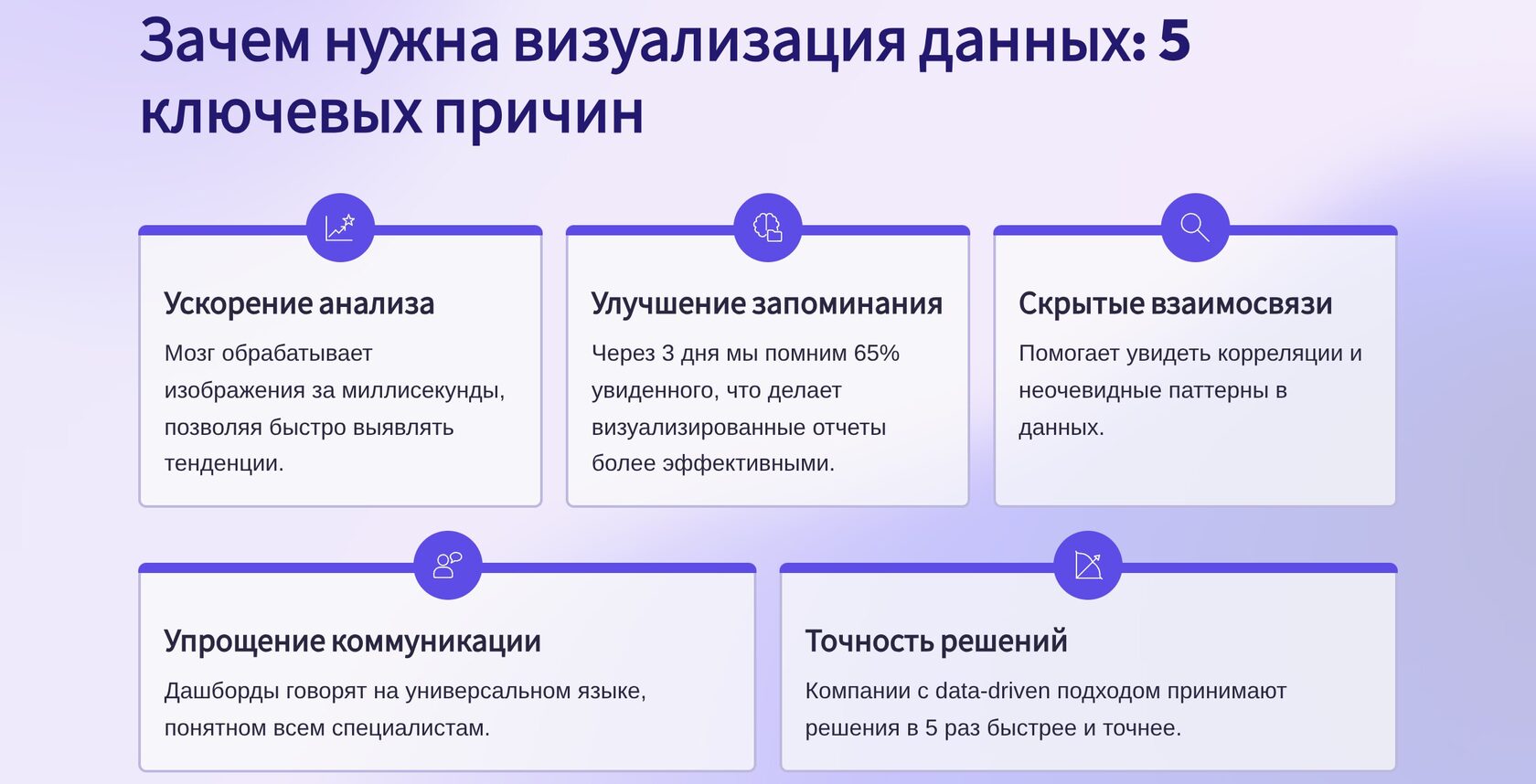 Зачем нужна визуализация данных: 5 ключевых причин

Ускорение анализа

Мозг обрабатывает изображения за миллисекунды, позволяя быстро выявлять тенденции.

Улучшение запоминания

Через 3 дня мы помним 65% увиденного, что делает визуализированные отчеты более эффективными.

Скрытые взаимосвязи

Помогает увидеть корреляции и неочевидные паттерны в данных.

Упрощение коммуникации

Дашборды говорят на универсальном языке, понятном всем специалистам.

Точность решений

Компании с data-driven подходом принимают решения в 5 раз быстрее и точнее.